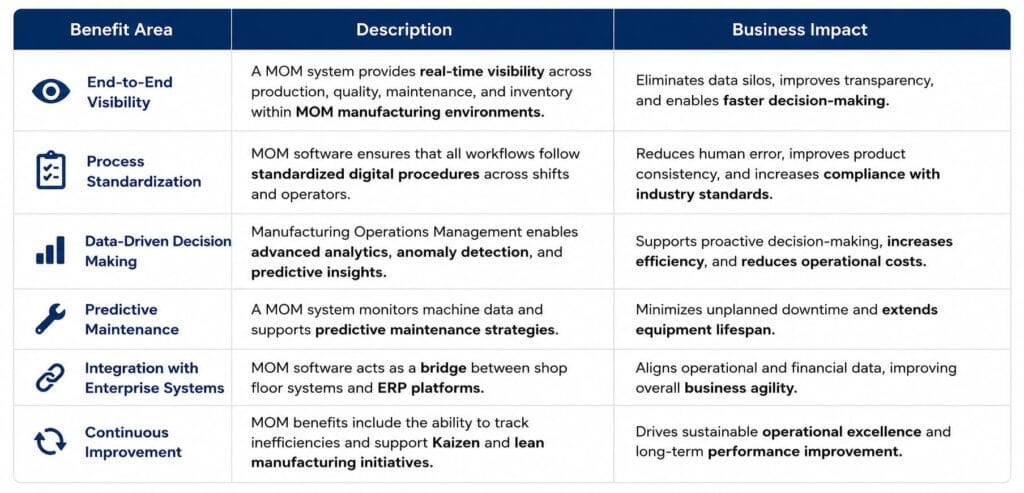 | Benefit Area | Description | Business Impact |
|---|---|---|
| End-to-End Visibility | A MOM system provides real-time visibility across production, quality, maintenance, and inventory within MOM manufacturing environments. | Eliminates data silos, improves transparency, and enables faster decision-making. |
| Process Standardization | MOM software ensures that all workflows follow standardized digital procedures across shifts and operators. | Reduces human error, improves product consistency, and increases compliance with industry standards. |
| Data-Driven Decision Making | Manufacturing Operations Management enables advanced analytics, anomaly detection, and predictive insights. | Supports proactive decision-making, increases efficiency, and reduces operational costs. |
| Predictive Maintenance | A MOM system monitors machine data and supports predictive maintenance strategies. | Minimizes unplanned downtime and extends equipment lifespan. |
| Integration with Enterprise Systems | MOM software acts as a bridge between shop floor systems and ERP platforms. | Aligns operational and financial data, improving overall business agility. |
| Continuous Improvement | MOM benefits include the ability to track inefficiencies and support Kaizen and lean manufacturing initiatives. | Drives sustainable operational excellence and long-term performance improvement. |